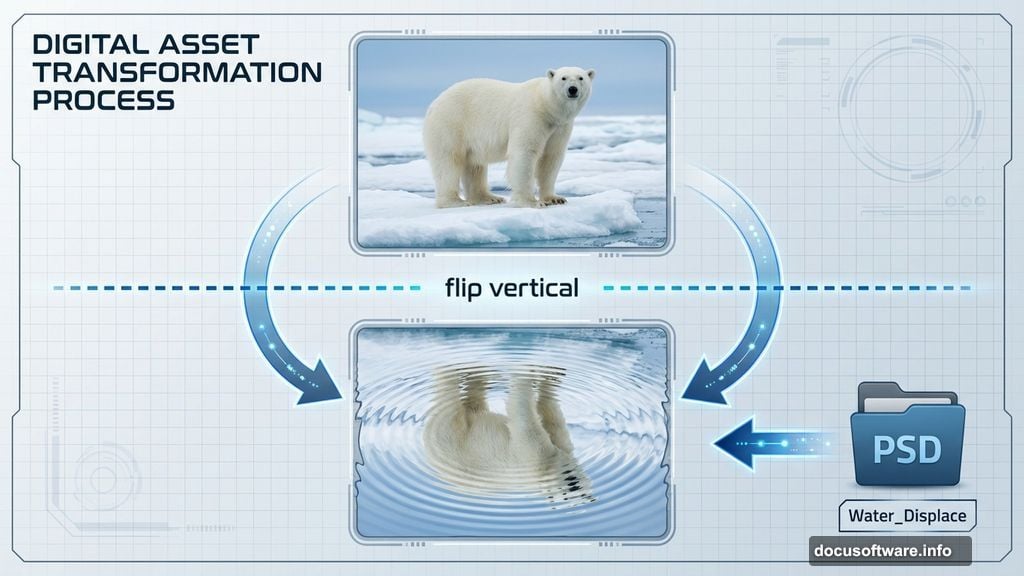 DIGITAL ASSET TRANSFORMATION PROCESS

flip vertical

PSD

Water_Displace

docusoftware.info